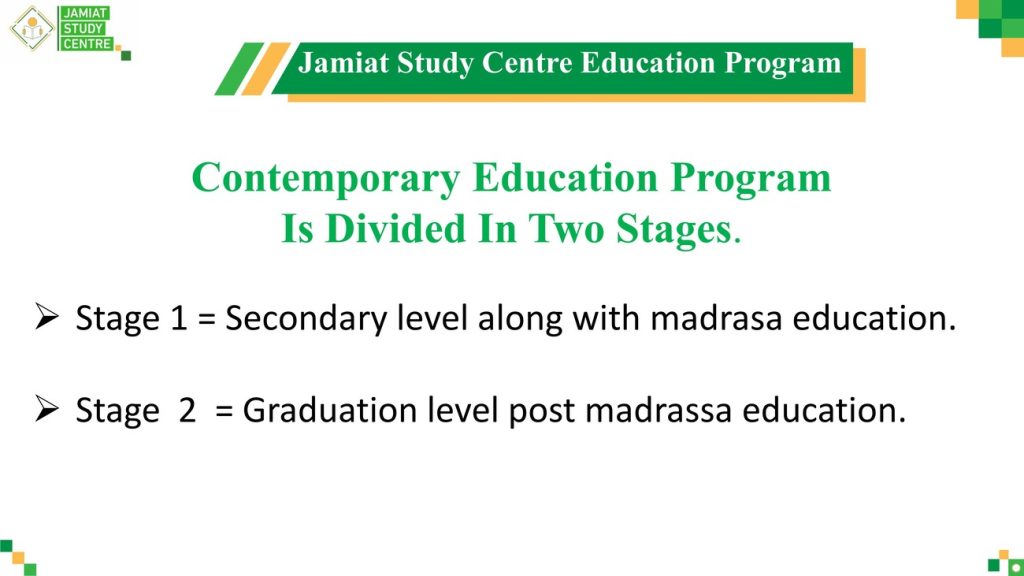 JAMIAT STUDY CENTRE

Jamiat Study Centre Education Program

Contemporary Education Program
Is Divided In Two Stages.

➢ Stage 1 = Secondary level along with madrasa education.

➢ Stage 2 = Graduation level post madrassa education.